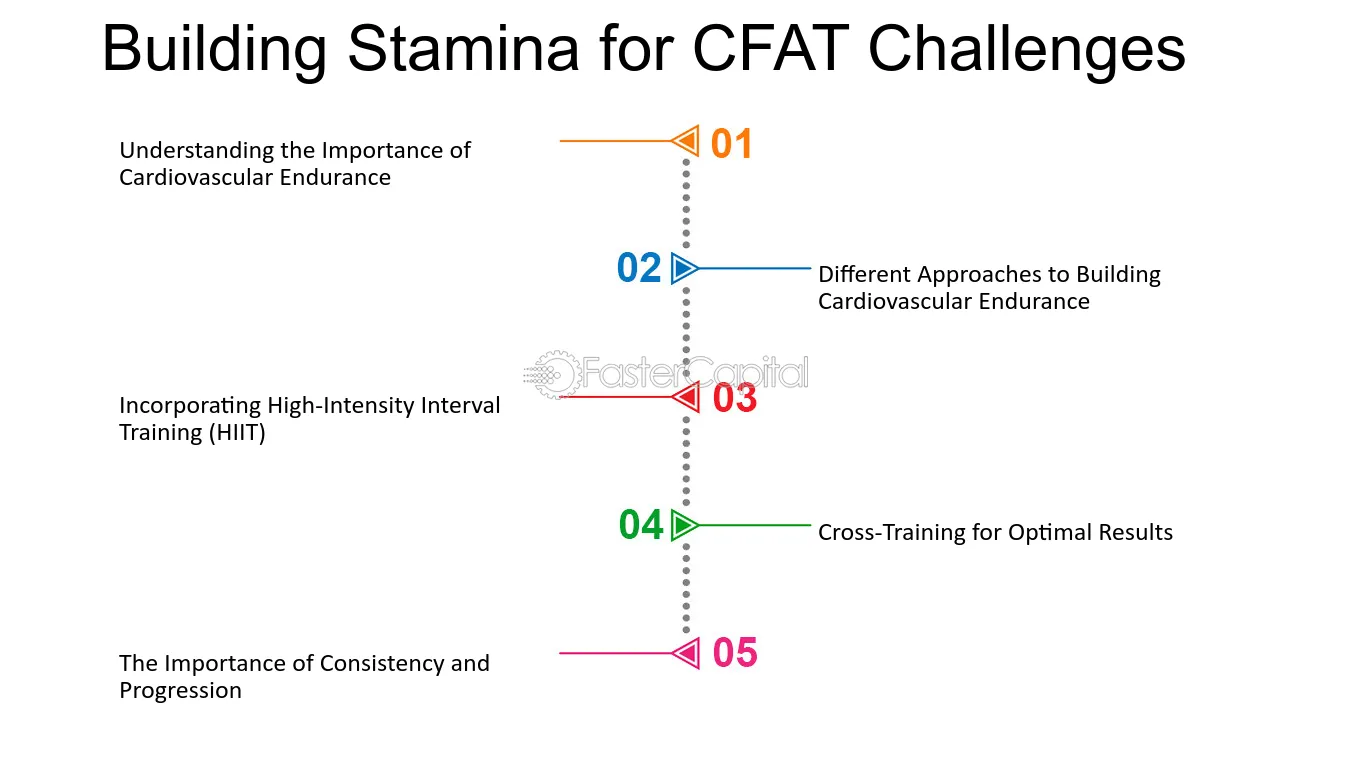 Building Stamina for CFAT Challenges

Understanding the Importance of Cardiovascular Endurance

01

02

Different Approaches to Building Cardiovascular Endurance

Incorporating High-Intensity Interval Training (HIIT)

03

04

Cross-Training for Optimal Results

The Importance of Consistency and Progression

05

FasterCapital